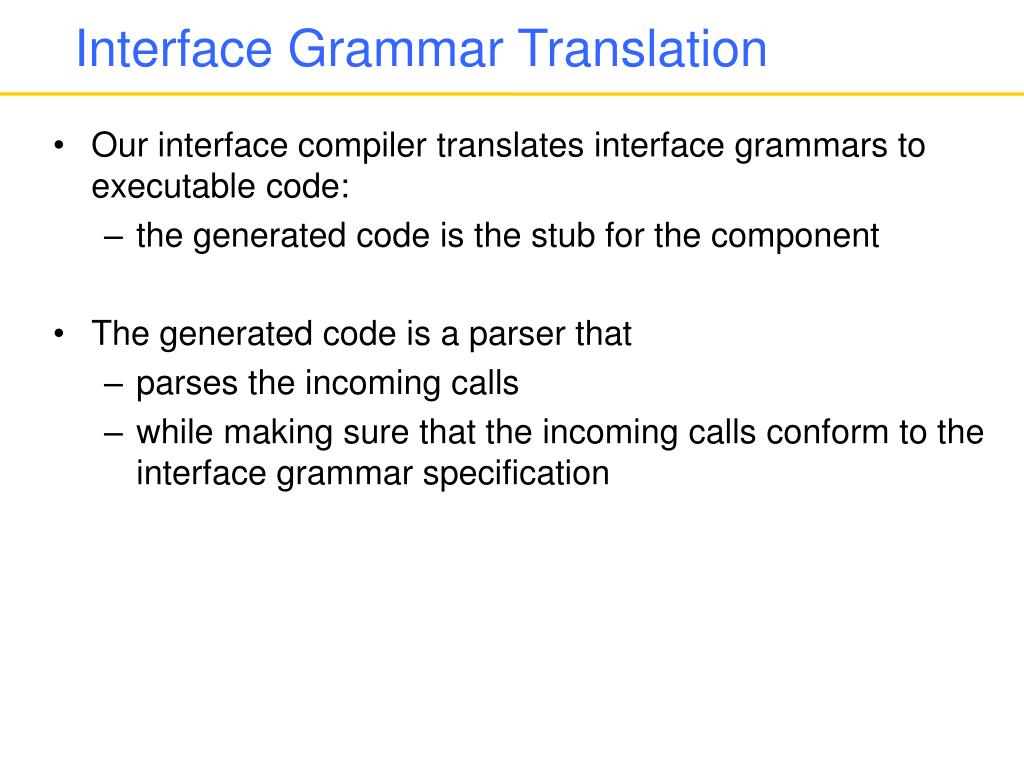 Interface Grammar Translation

• Our interface compiler translates interface grammars to executable code:
– the generated code is the stub for the component

• The generated code is a parser that
– parses the incoming calls
– while making sure that the incoming calls conform to the interface grammar specification